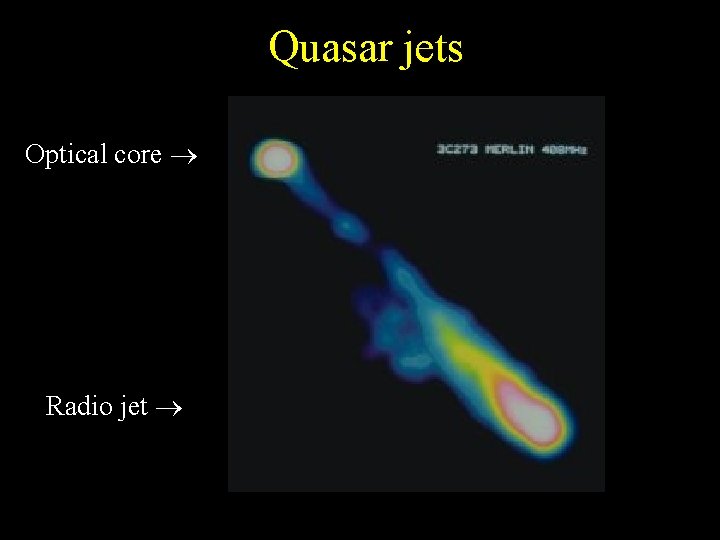 Quasar jets

Optical core →

3C273 MERLIN 408MHz

Radio jet →